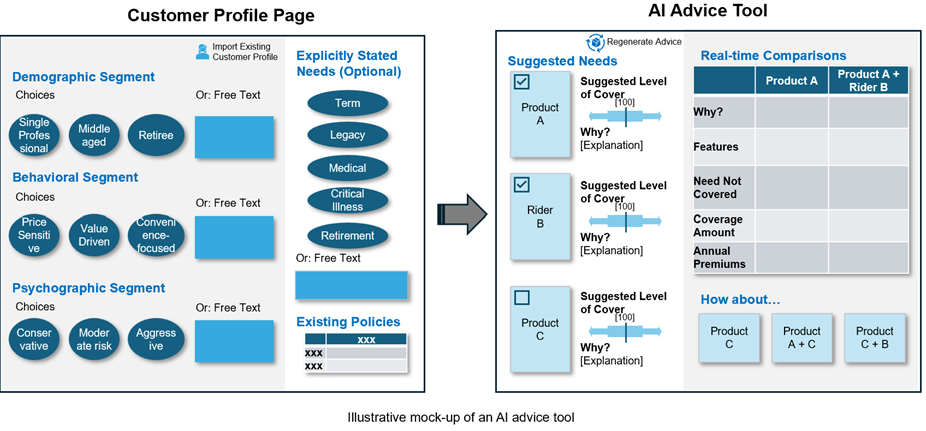 Customer Profile Page

Import Existing Customer Profile

Demographic Segment
Choices
Single Professional
Middle aged
Retiree
Or: Free Text

Behavioral Segment
Choices
Price Sensitive
Value Driven
Convenience-focused
Or: Free Text

Psychographic Segment
Choices
Conservative
Moderate risk
Aggressive
Or: Free Text

Explicitly Stated Needs (Optional)
Term
Legacy
Medical
Critical Illness
Retirement
Or: Free Text

Existing Policies

| | xxx |
|---|---|
| xxx | |
| xxx | |

AI Advice Tool

Regenerate Advice

Suggested Needs

Product A
Suggested Level of Cover
[100]
Why?
[Explanation]

Rider B
Suggested Level of Cover
[100]
Why?
[Explanation]

Product C
Suggested Level of Cover
[100]
Why?
[Explanation]

Real-time Comparisons

| | Product A | Product A + Rider B |
|---|---|---|
| Why? | | |
| Features | | |
| Need Not Covered | | |
| Coverage Amount | | |
| Annual Premiums | | |

How about...
Product C
Product A + C
Product C + B

Illustrative mock-up of an AI advice tool